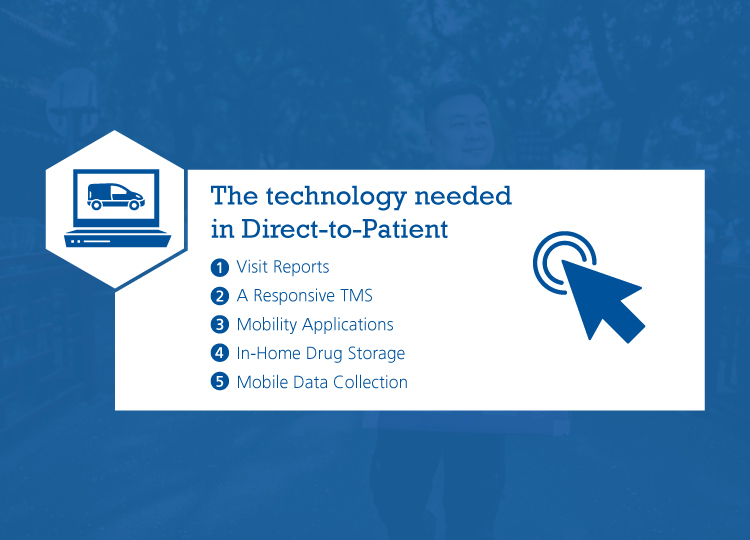 The technology needed in Direct-to-Patient

1 Visit Reports
2 A Responsive TMS
3 Mobility Applications
4 In-Home Drug Storage
5 Mobile Data Collection